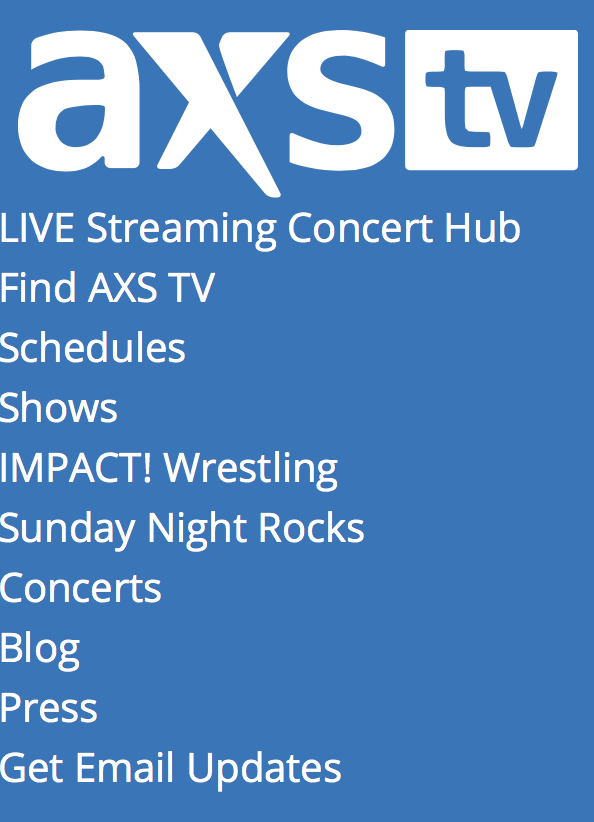 axs tv

LIVE Streaming Concert Hub
Find AXS TV
Schedules
Shows
IMPACT! Wrestling
Sunday Night Rocks
Concerts
Blog
Press
Get Email Updates